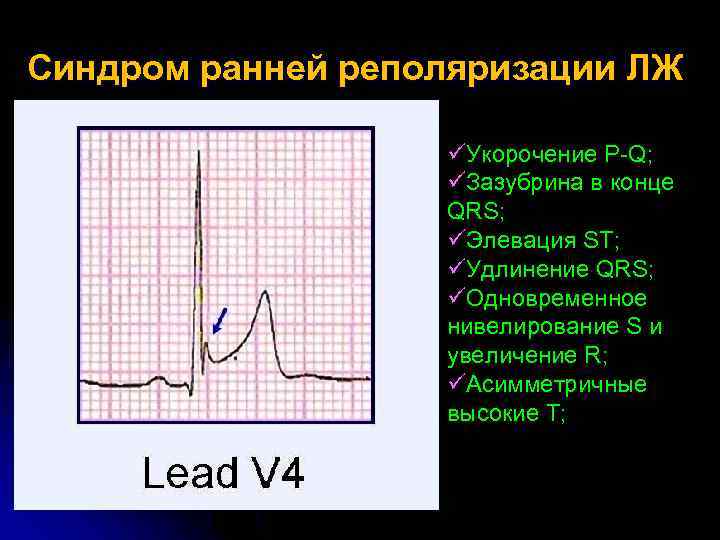 Синдром ранней реполяризации ЛЖ

Lead V4

✓Укорочение P-Q;
✓Зазубрина в конце QRS;
✓Элевация ST;
✓Удлинение QRS;
✓Одновременное нивелирование S и увеличение R;
✓Асимметричные высокие T;